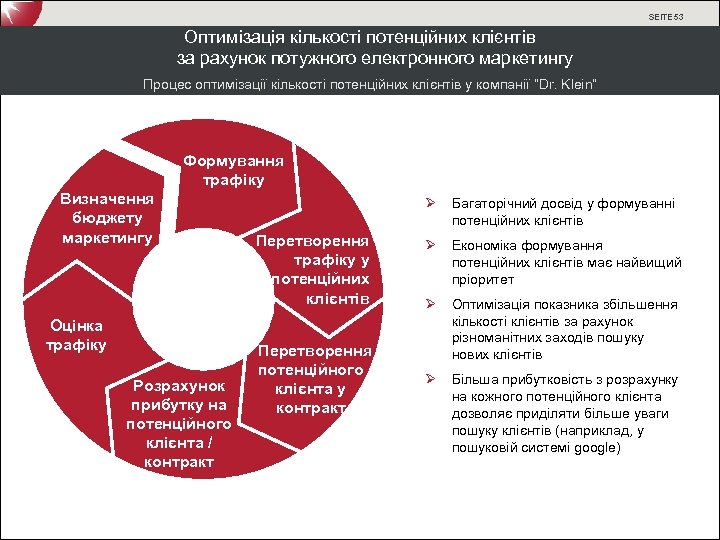 SEITE 53

Оптимізація кількості потенційних клієнтів за рахунок потужного електронного маркетингу

Процес оптимізації кількості потенційних клієнтів у компанії "Dr. Klein"

Формування трафіку

Перетворення трафіку у потенційних клієнтів

Перетворення потенційного клієнта у контракт

Розрахунок прибутку на потенційного клієнта / контракт

Оцінка трафіку

Визначення бюджету маркетингу

➢ Багаторічний досвід у формуванні потенційних клієнтів

➢ Економіка формування потенційних клієнтів має найвищий пріоритет

➢ Оптимізація показника збільшення кількості клієнтів за рахунок різноманітних заходів пошуку нових клієнтів

➢ Більша прибутковість з розрахунку на кожного потенційного клієнта дозволяє приділяти більше уваги пошуку клієнтів (наприклад, у пошуковій системі google)